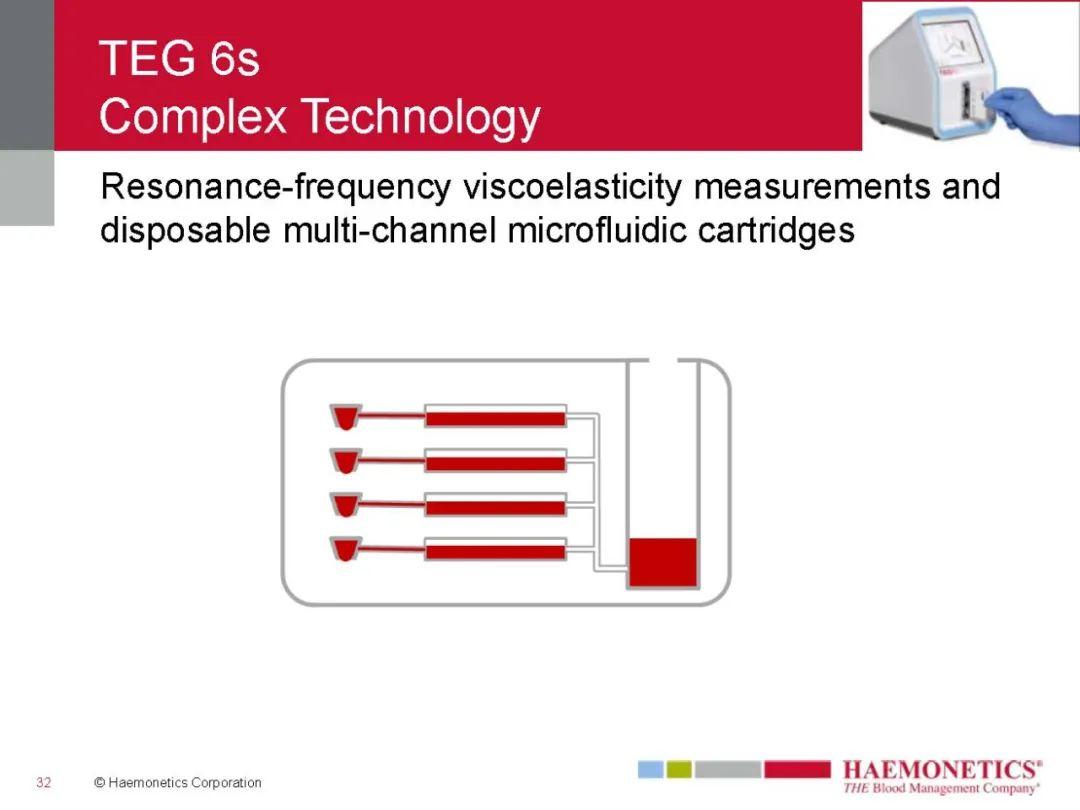 TEG 6s
Complex Technology

Resonance-frequency viscoelasticity measurements and disposable multi-channel microfluidic cartridges

32

© Haemonetics Corporation

HAEMONETICS®
THE Blood Management Company®